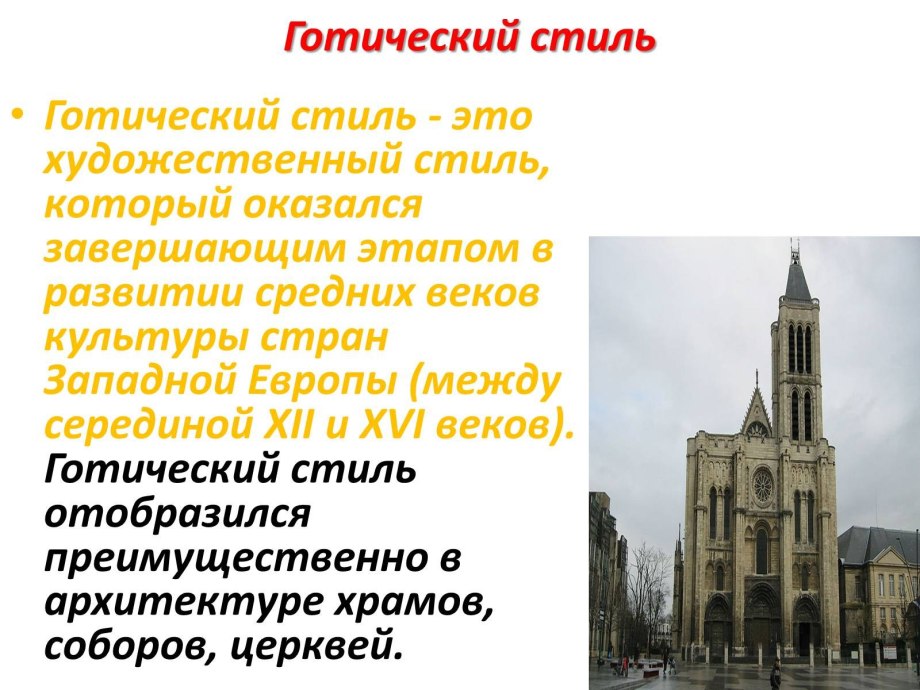 Готический стиль

• Готический стиль - это художественный стиль, который оказался завершающим этапом в развитии средних веков культуры стран Западной Европы (между серединой XII и XVI веков). Готический стиль отобразился преимущественно в архитектуре храмов, соборов, церквей.